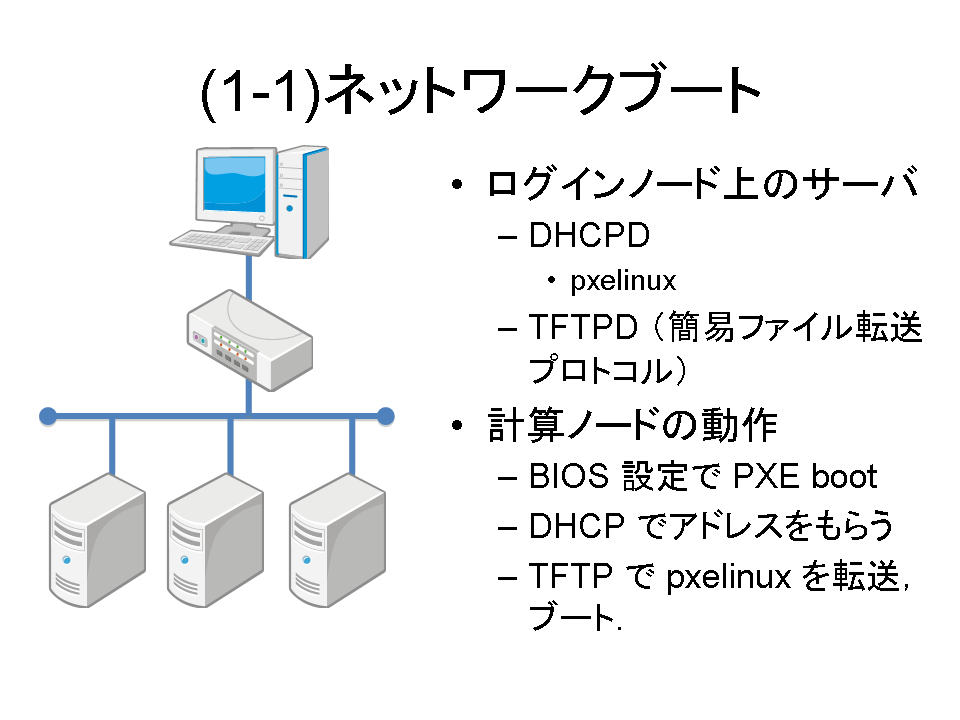 (1-1)ネットワークブート

• ログインノード上のサーバ
  – DHCPD
    • pxelinux
  – TFTPD（簡易ファイル転送プロトコル）
• 計算ノードの動作
  – BIOS 設定で PXE boot
  – DHCP でアドレスをもらう
  – TFTP で pxelinux を転送，ブート.